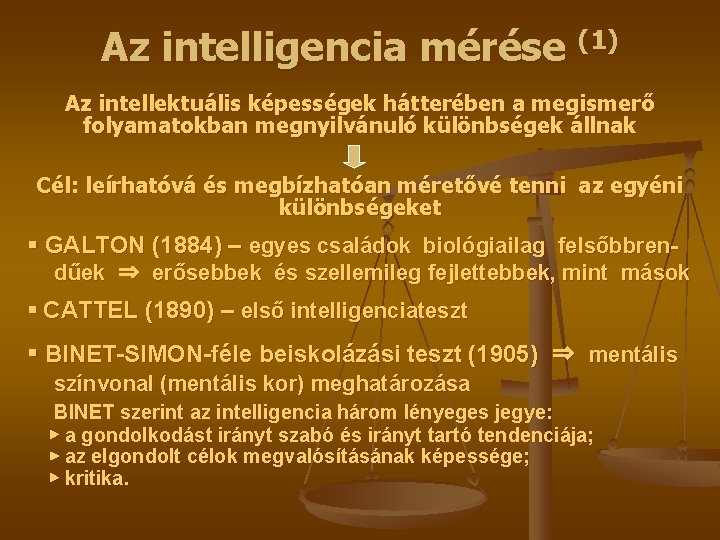 Az intelligencia mérése (1)

Az intellektuális képességek hátterében a megismerő folyamatokban megnyilvánuló különbségek állnak

Cél: leírhatóvá és megbízhatóan méretővé tenni az egyéni különbségeket

▪ GALTON (1884) – egyes családok biológiailag felsőbbrendűek ⇒ erősebbek és szellemileg fejlettebbek, mint mások

▪ CATTEL (1890) – első intelligenciateszt

▪ BINET-SIMON-féle beiskolázási teszt (1905) ⇒ mentális színvonal (mentális kor) meghatározása

BINET szerint az intelligencia három lényeges jegye:
▸ a gondolkodást irányt szabó és irányt tartó tendenciája;
▸ az elgondolt célok megvalósításának képessége;
▸ kritika.